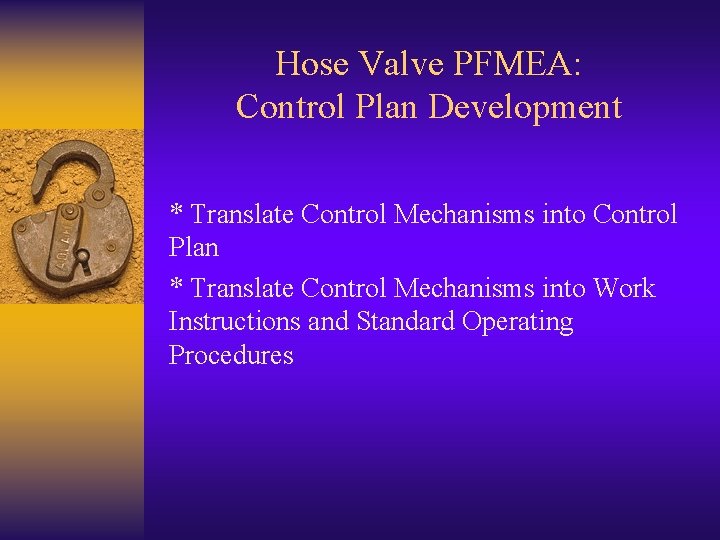 Hose Valve PFMEA:
Control Plan Development

* Translate Control Mechanisms into Control Plan

* Translate Control Mechanisms into Work Instructions and Standard Operating Procedures